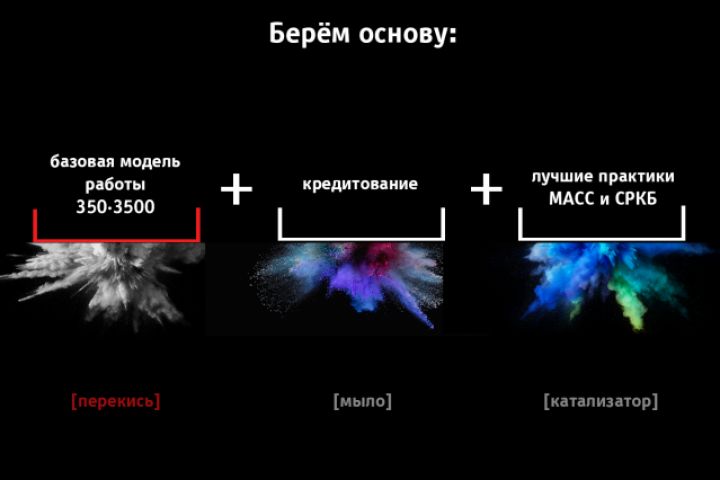 Берём основу:

базовая модель работы 350-3500

+

кредитование

+

лучшие практики МАСС и СРКБ

[перекись]

[мыло]

[катализатор]